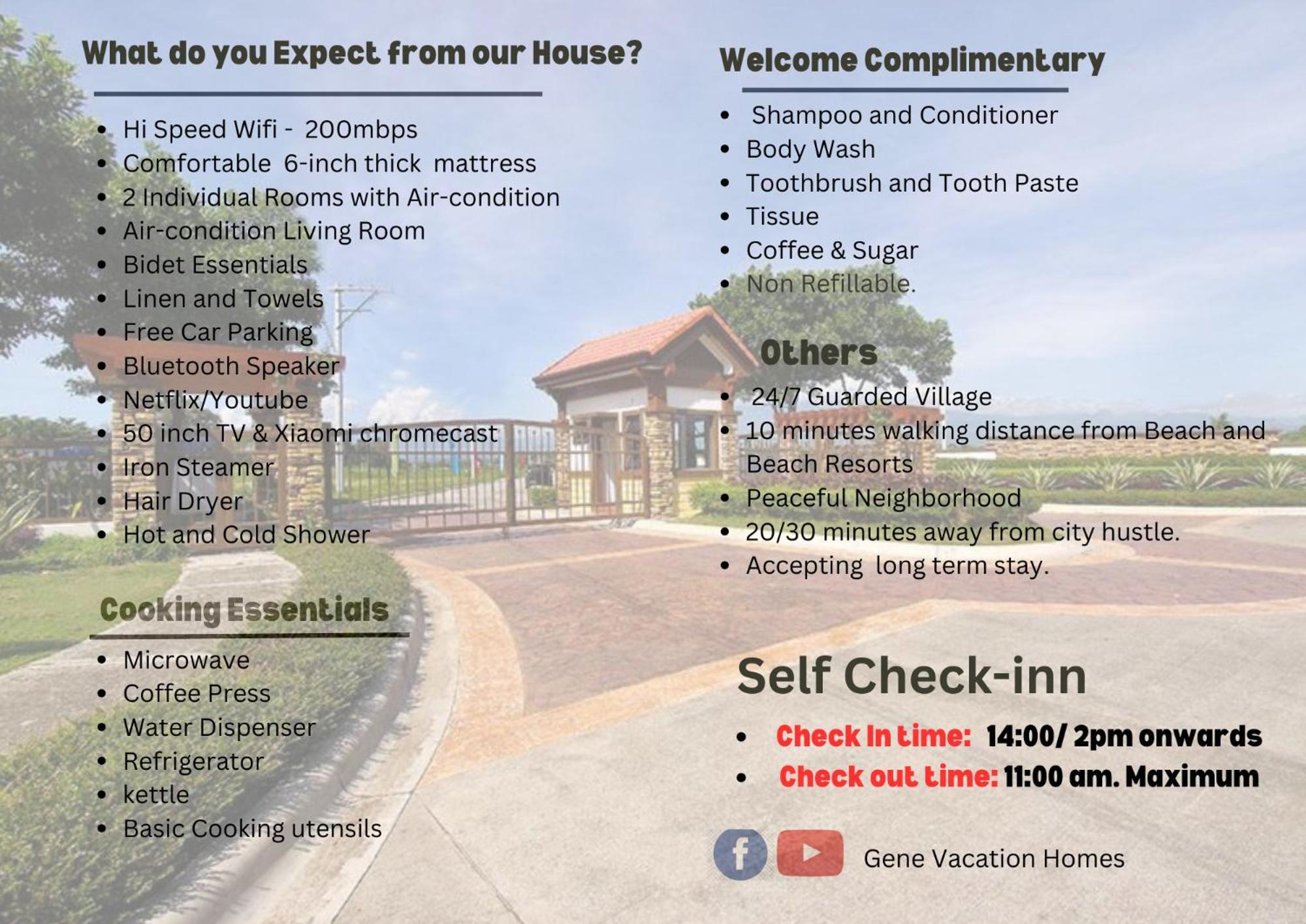 What do you Expect from our House?

- Hi Speed Wifi - 200mbps
- Comfortable 6-inch thick mattress
- 2 Individual Rooms with Air-condition
- Air-condition Living Room
- Bidet Essentials
- Linen and Towels
- Free Car Parking
- Bluetooth Speaker
- Netflix/Youtube
- 50 inch TV & Xiaomi chromecast
- Iron Steamer
- Hair Dryer
- Hot and Cold Shower

Cooking Essentials

- Microwave
- Coffee Press
- Water Dispenser
- Refrigerator
- kettle
- Basic Cooking utensils

Welcome Complimentary

- Shampoo and Conditioner
- Body Wash
- Toothbrush and Tooth Paste
- Tissue
- Coffee & Sugar
- Non Refillable.

Others

- 24/7 Guarded Village
- 10 minutes walking distance from Beach and Beach Resorts
- Peaceful Neighborhood
- 20/30 minutes away from city hustle.
- Accepting long term stay.

Self Check-inn

- Check In time: 14:00/ 2pm onwards
- Check out time: 11:00 am. Maximum

Gene Vacation Homes